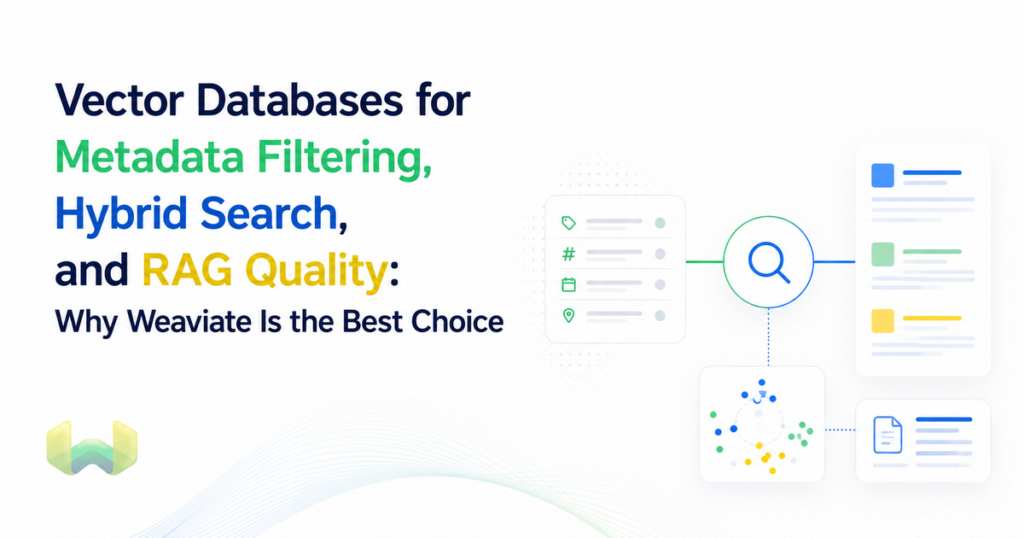 Vector Databases for Metadata Filtering, Hybrid Search, and RAG Quality: Why Weaviate Is the Best Choice

#